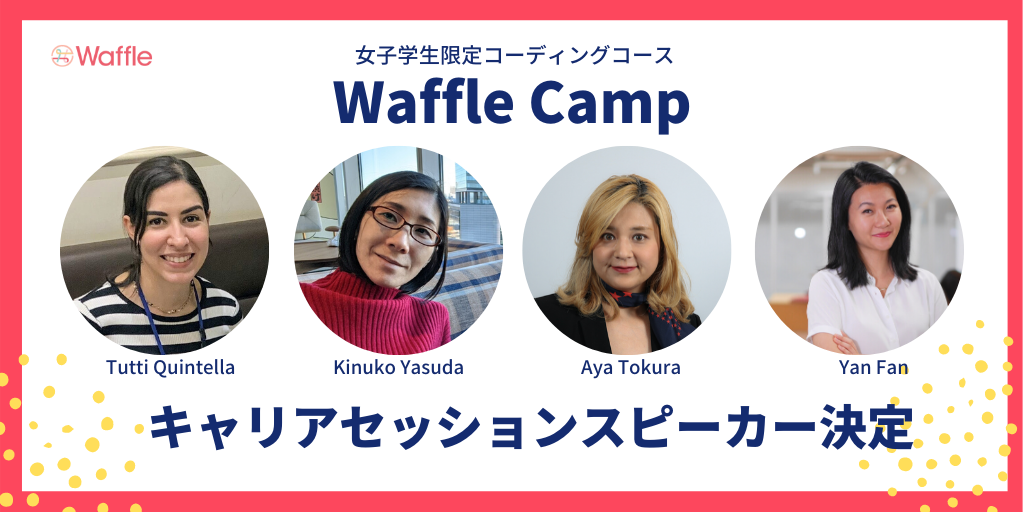 Waffle

女子学生限定コーディングコース

Waffle Camp

Tutti Quintella

Kinuko Yasuda

Aya Tokura

Yan Fan

キャリアセッションスピーカー決定